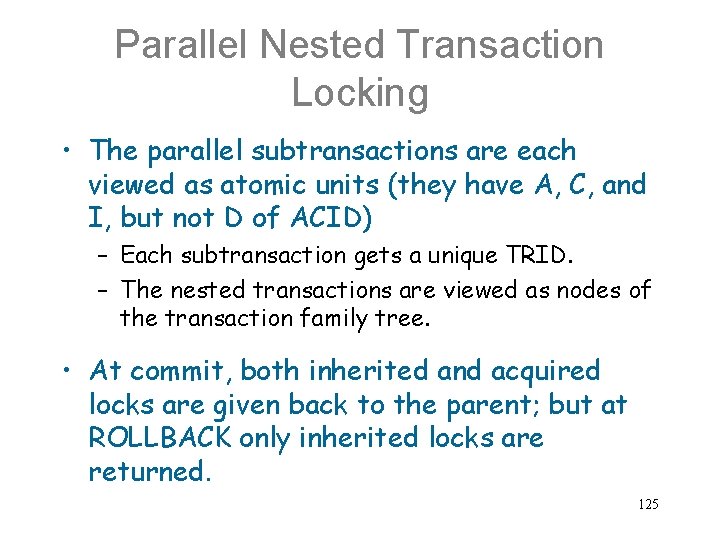 Parallel Nested Transaction Locking

• The parallel subtransactions are each viewed as atomic units (they have A, C, and I, but not D of ACID)

– Each subtransaction gets a unique TRID.

– The nested transactions are viewed as nodes of the transaction family tree.

• At commit, both inherited and acquired locks are given back to the parent; but at ROLLBACK only inherited locks are returned.

125